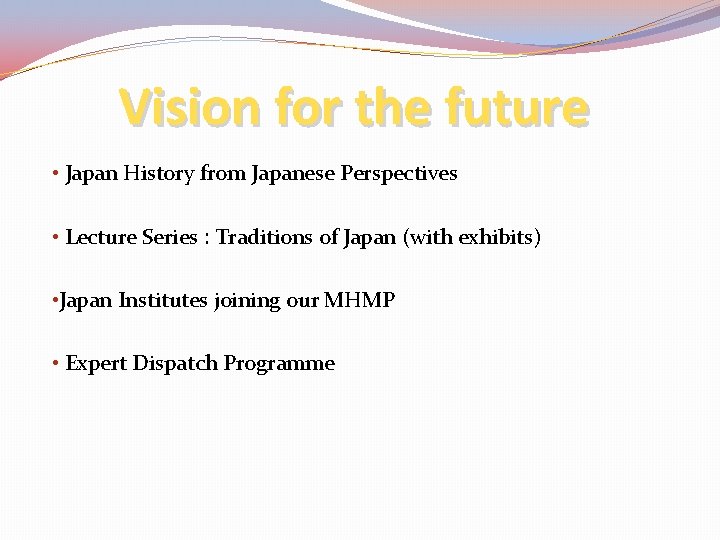 Vision for the future

• Japan History from Japanese Perspectives

• Lecture Series : Traditions of Japan (with exhibits)

•Japan Institutes joining our MHMP

• Expert Dispatch Programme